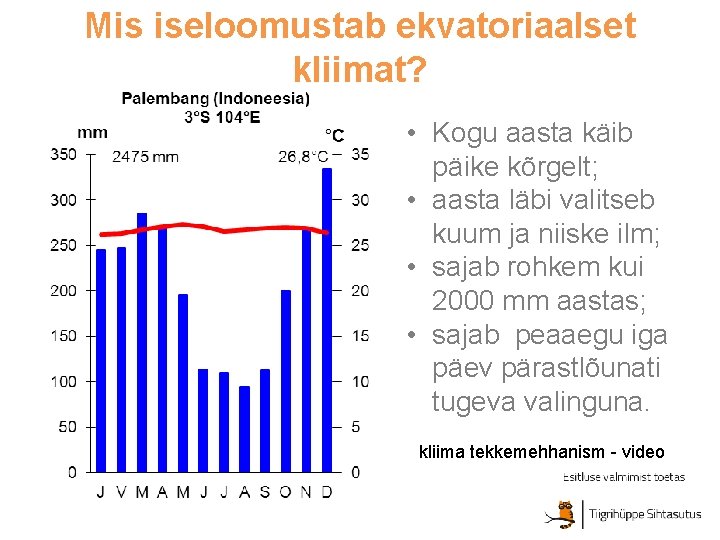 Mis iseloomustab ekvatoriaalset kliimat?

Palembang (Indoneesia)
3°S 104°E

mm
°C
2475 mm
26,8°C
350
300
250
200
150
100
50
0
35
30
25
20
15
10
5
0
J V M A M J J A S O N D

• Kogu aasta käib päike kõrgelt;
• aasta läbi valitseb kuum ja niiske ilm;
• sajab rohkem kui 2000 mm aastas;
• sajab peaaegu iga päev pärastlõunati tugeva valinguna.

kliima tekkemehhanism - video

Esitluse valmimist toetas

Tiigrihüppe Sihtasutus